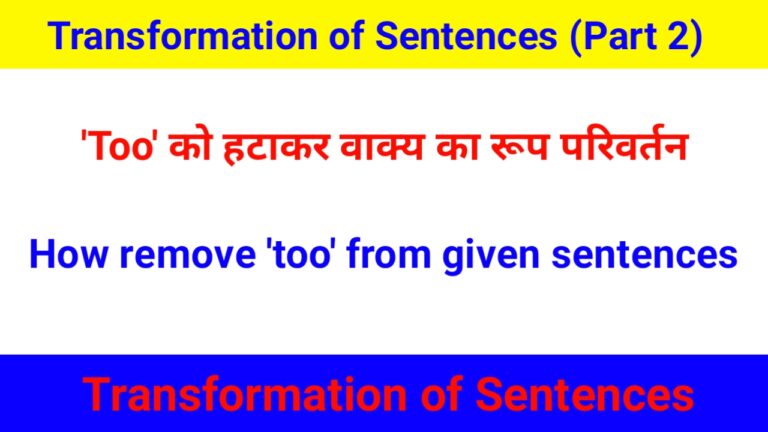 Transformation of Sentences (Part 2)

'Too' को हटाकर वाक्य का रूप परिवर्तन

How remove 'too' from given sentences

Transformation of Sentences